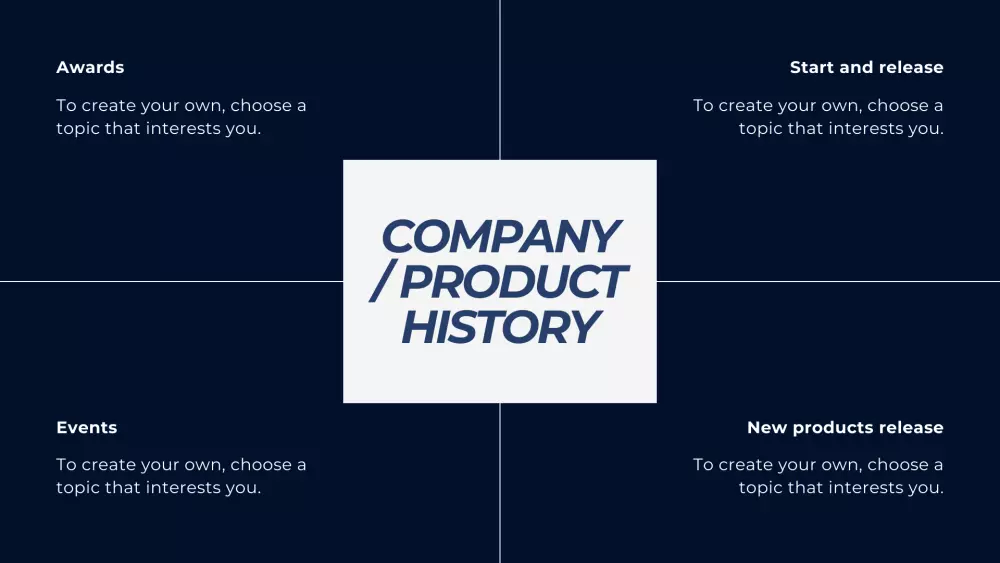 Awards

To create your own, choose a topic that interests you.

Start and release

To create your own, choose a topic that interests you.

COMPANY / PRODUCT HISTORY

Events

To create your own, choose a topic that interests you.

New products release

To create your own, choose a topic that interests you.